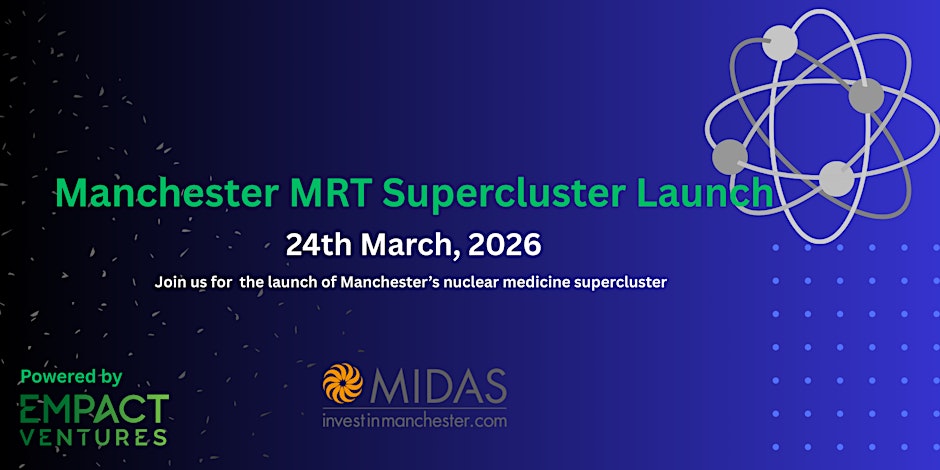 Manchester MRT Supercluster Launch

24th March, 2026

Join us for the launch of Manchester's nuclear medicine supercluster

Powered by
EMPACT
VENTURES

MIDAS
investinmanchester.com